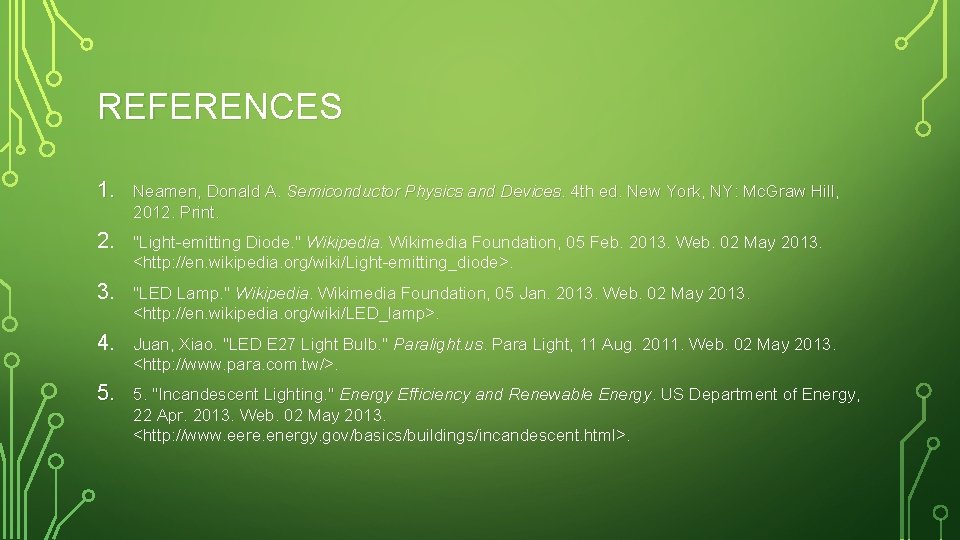 REFERENCES

1. Neamen, Donald A. Semiconductor Physics and Devices. 4th ed. New York, NY: McGraw Hill, 2012. Print.

2. "Light-emitting Diode." Wikipedia. Wikimedia Foundation, 05 Feb. 2013. Web. 02 May 2013. <http://en.wikipedia.org/wiki/Light-emitting_diode>.

3. "LED Lamp." Wikipedia. Wikimedia Foundation, 05 Jan. 2013. Web. 02 May 2013. <http://en.wikipedia.org/wiki/LED_lamp>.

4. Juan, Xiao. "LED E27 Light Bulb." Paralight.us. Para Light, 11 Aug. 2011. Web. 02 May 2013. <http://www.para.com.tw/>.

5. 5. "Incandescent Lighting." Energy Efficiency and Renewable Energy. US Department of Energy, 22 Apr. 2013. Web. 02 May 2013. <http://www.eere.energy.gov/basics/buildings/incandescent.html>.